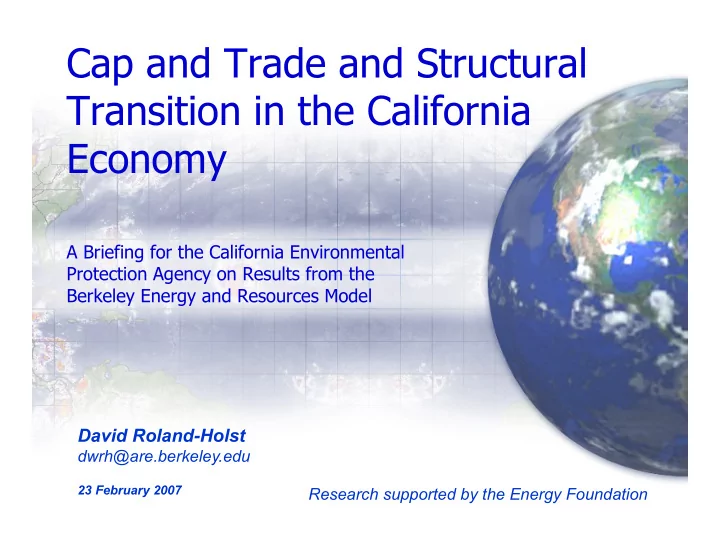 Cap and Trade and Structural Transition in the California Economy

A Briefing for the California Environmental Protection Agency on Results from the Berkeley Energy and Resources Model

David Roland-Holst
dwrh@are.berkeley.edu

23 February 2007

Research supported by the Energy Foundation